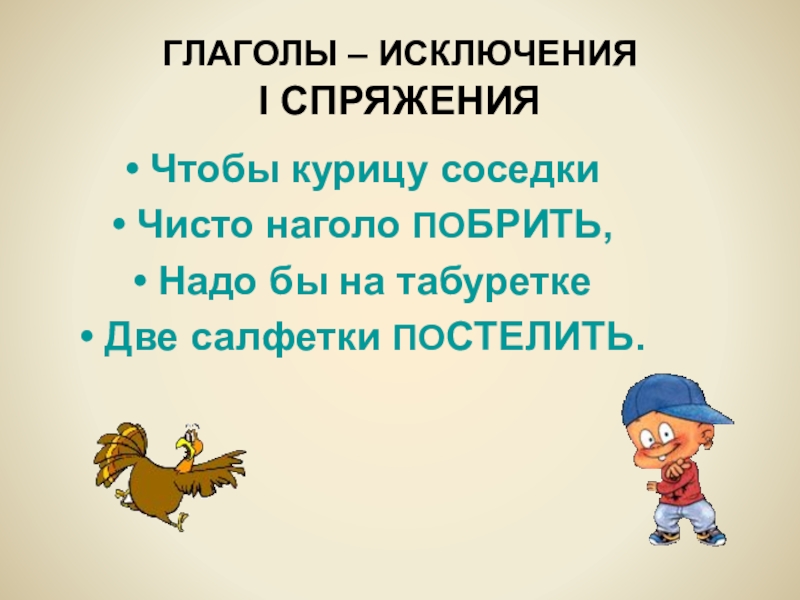 ГЛАГОЛЫ – ИСКЛЮЧЕНИЯ
I СПРЯЖЕНИЯ

• Чтобы курицу соседки
• Чисто наголо ПОБРИТЬ,
• Надо бы на табуретке
• Две салфетки ПОСТЕЛИТЬ.